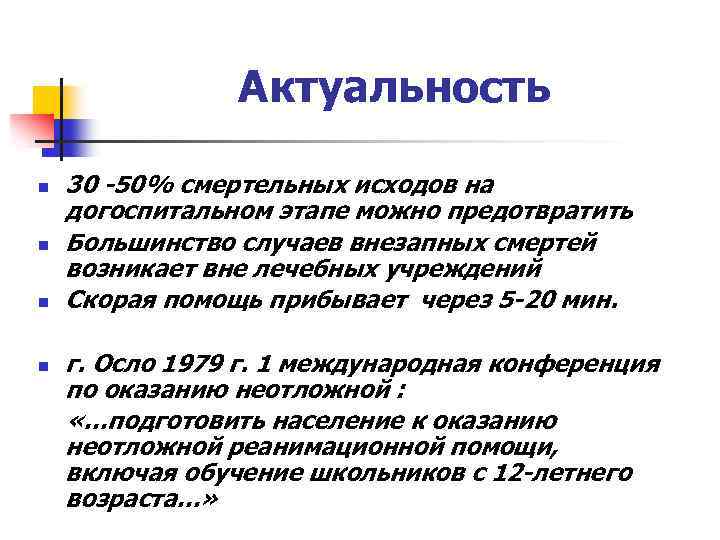 Актуальность

30 -50% смертельных исходов на догоспитальном этапе можно предотвратить

Большинство случаев внезапных смертей возникает вне лечебных учреждений

Скорая помощь прибывает через 5-20 мин.

г. Осло 1979 г. 1 международная конференция по оказанию неотложной :

«…подготовить население к оказанию неотложной реанимационной помощи, включая обучение школьников с 12-летнего возраста…»